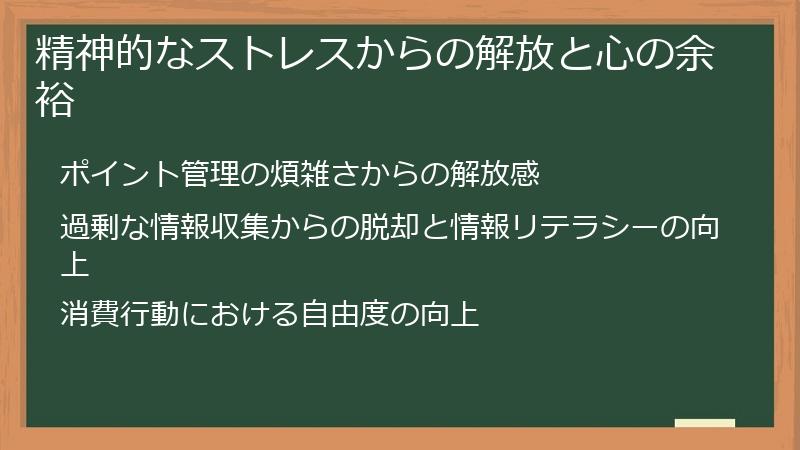 精神的なストレスからの解放と心の余裕

ポイント管理の煩雑さからの解放感

過剰な情報収集からの脱却と情報リテラシーの向上

消費行動における自由度の向上